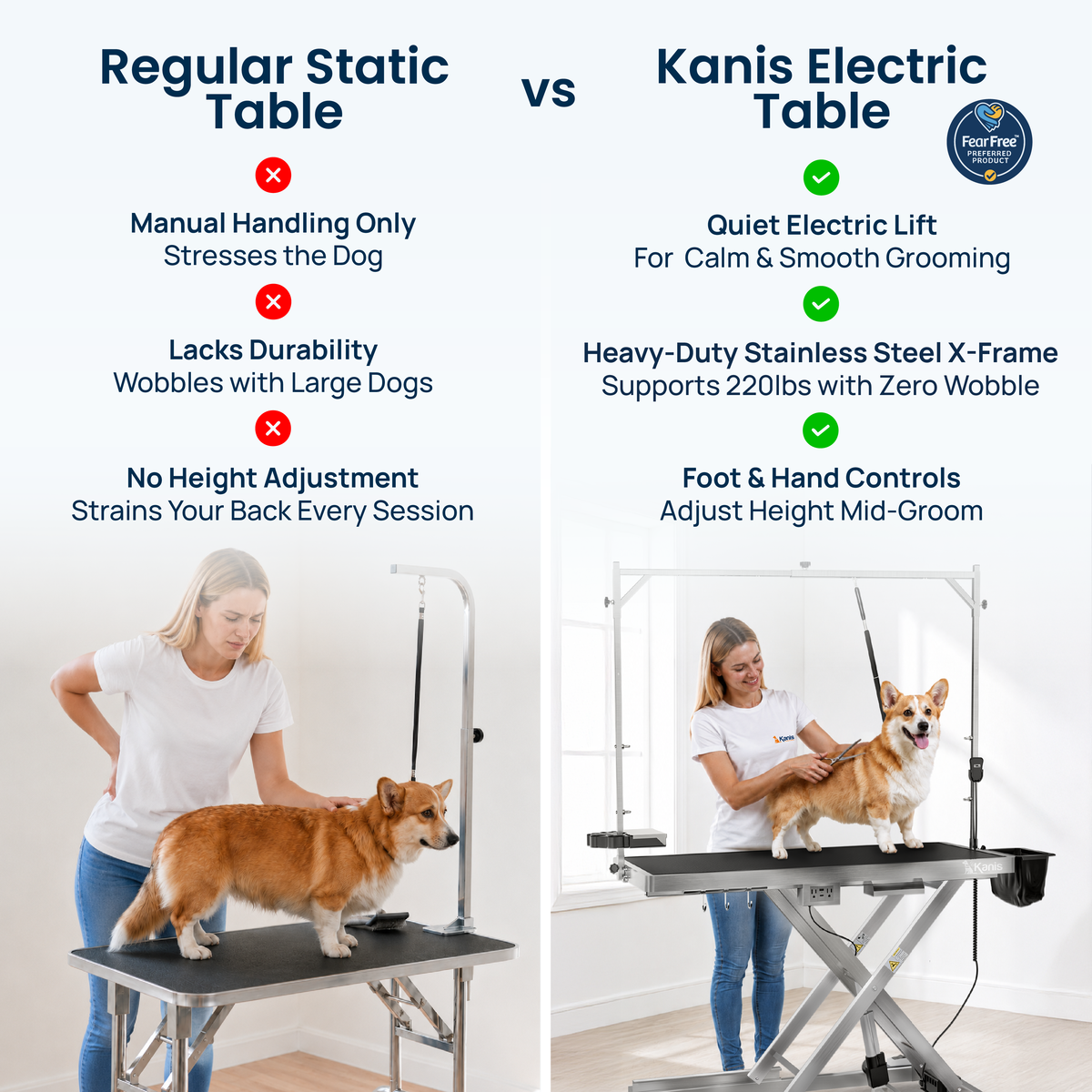 Regular Static Table

Manual Handling Only
Stresses the Dog

Lacks Durability
Wobbles with Large Dogs

No Height Adjustment
Strains Your Back Every Session

vs

Kanis Electric Table

Fear Free PREFERRED PRODUCT

Quiet Electric Lift
For Calm & Smooth Grooming

Heavy-Duty Stainless Steel X-Frame
Supports 220lbs with Zero Wobble

Foot & Hand Controls
Adjust Height Mid-Groom

Kanis

Kanis